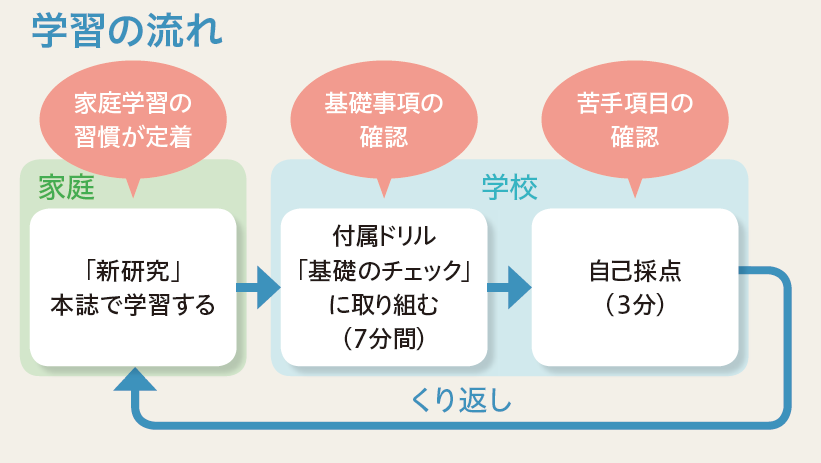 学習の流れ

家庭学習の習慣が定着

基礎事項の確認

苦手項目の確認

家庭

学校

「新研究」本誌で学習する

付属ドリル「基礎のチェック」に取り組む（7分間）

自己採点（3分）

くり返し